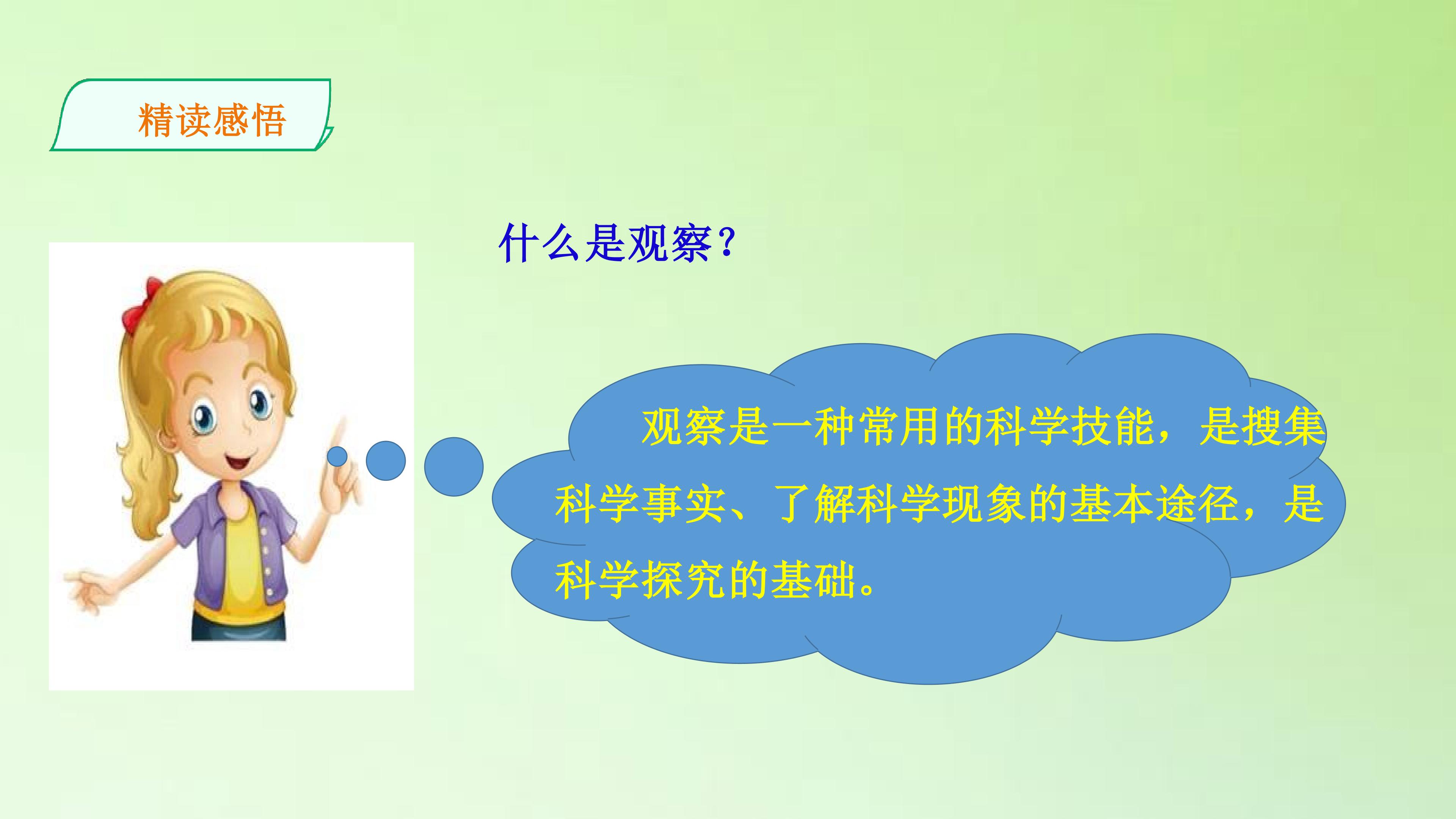 精读感悟

什么是观察?

观察是一种常用的科学技能，是搜集科学事实、了解科学现象的基本途径，是科学探究的基础。